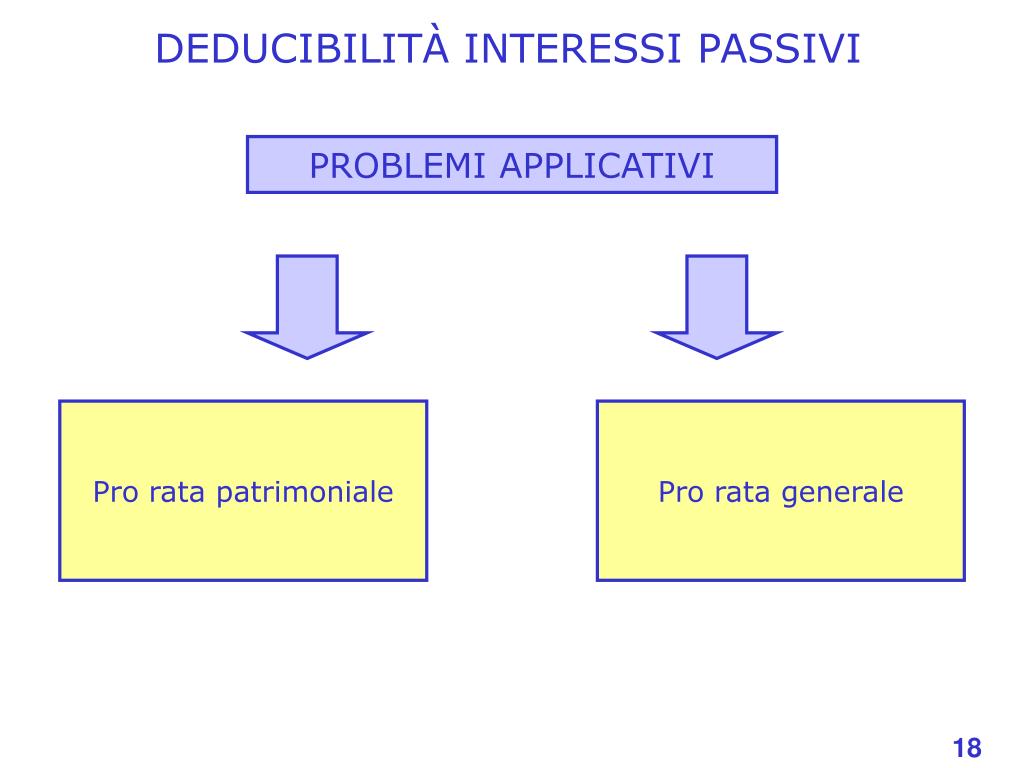 DEDUCIBILITÀ INTERESSI PASSIVI

PROBLEMI APPLICATIVI

Pro rata patrimoniale

Pro rata generale

18